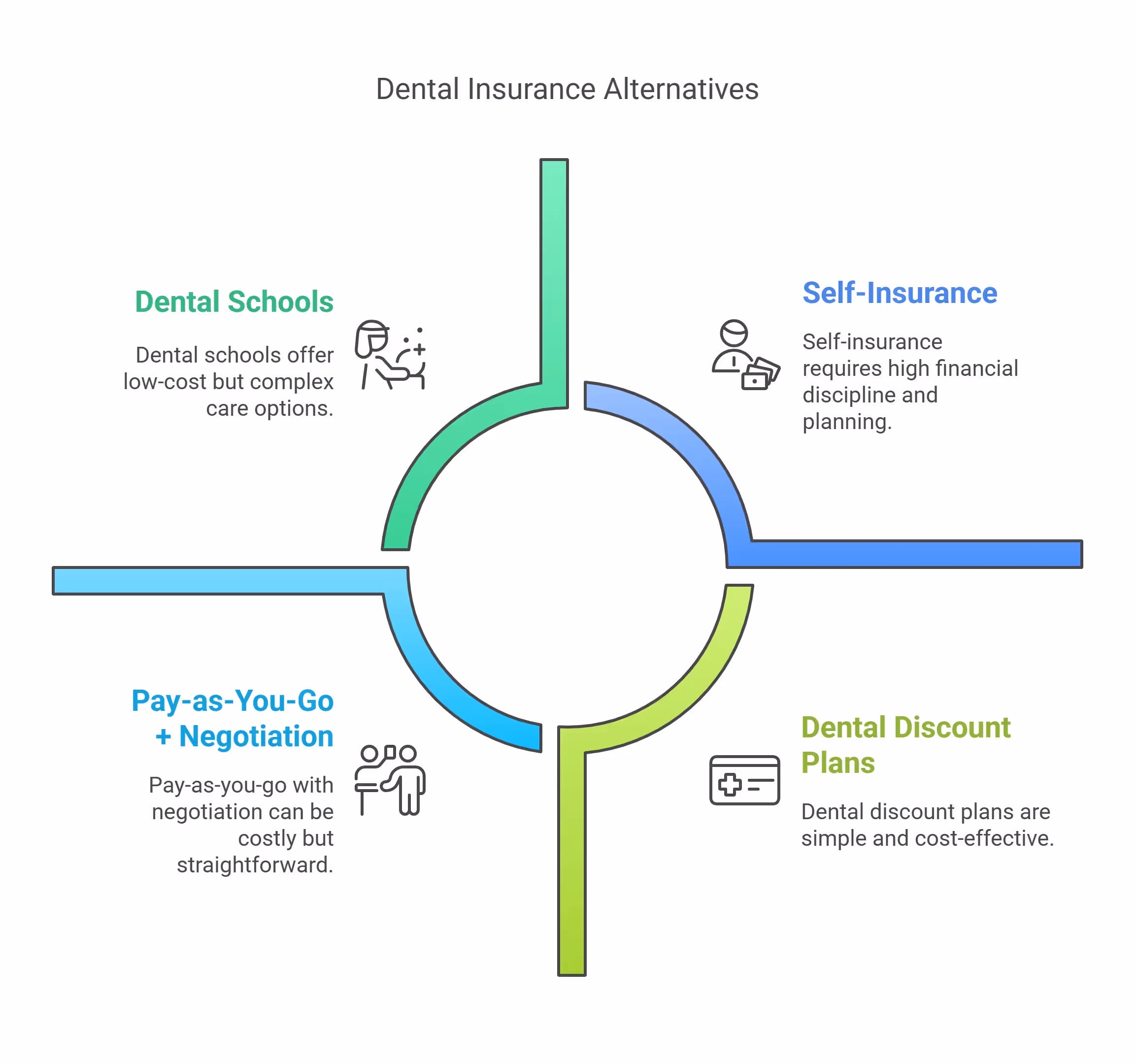 Dental Insurance Alternatives

Dental Schools

Dental schools offer low-cost but complex care options.

Self-Insurance

Self-insurance requires high financial discipline and planning.

Pay-as-You-Go + Negotiation

Pay-as-you-go with negotiation can be costly but straightforward.

Dental Discount Plans

Dental discount plans are simple and cost-effective.